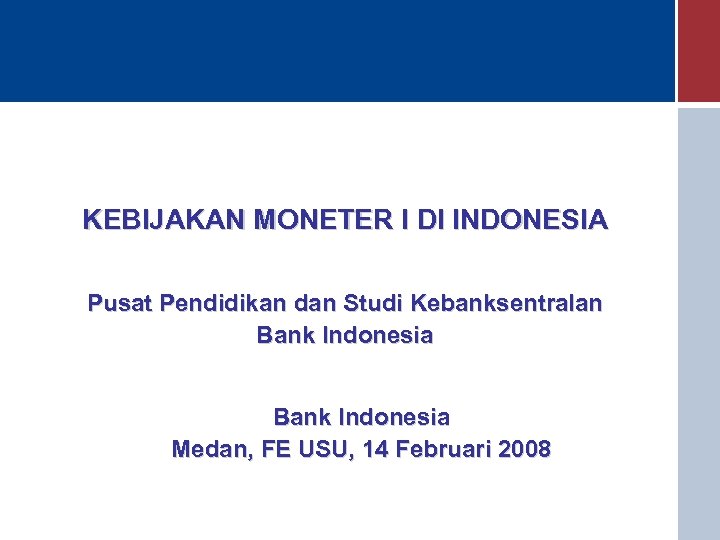 KEBIJAKAN MONETER I DI INDONESIA

Pusat Pendidikan dan Studi Kebanksentralan
Bank Indonesia

Bank Indonesia
Medan, FE USU, 14 Februari 2008